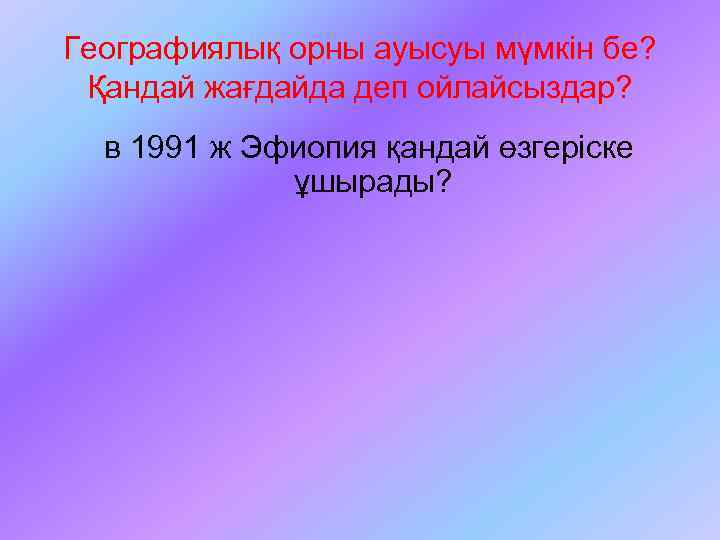 Географиялық орны ауысуы мүмкін бе? Қандай жағдайда деп ойлайсыздар?

в 1991 ж Эфиопия қандай өзгеріске ұшырады?